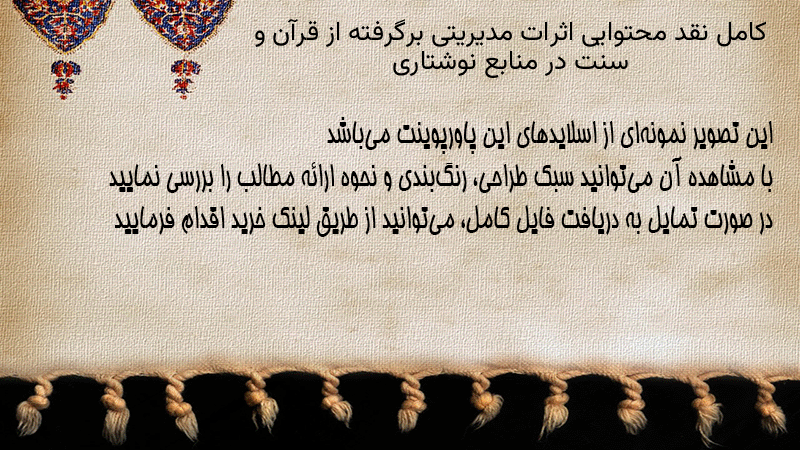 کامل نقد محتوایی اثرات مدیریتی برگرفته از قرآن و سنت در منابع نوشتاری

این تصویر نمونه‌ای از اسلایدهای این پاورپوینت می‌باشد
با مشاهده آن می‌توانید سبک طراحی، رنگ‌بندی و نحوه ارائه مطالب را بررسی نمایید
در صورت تمایل به دریافت فایل کامل، می‌توانید از طریق لینک خرید اقدام فرمایید